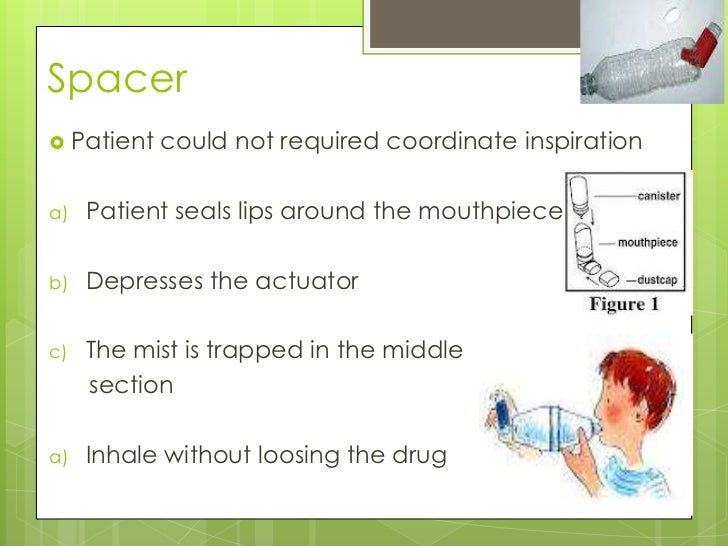 Spacer

Patient could not required coordinate inspiration

a) Patient seals lips around the mouthpiece

b) Depresses the actuator

c) The mist is trapped in the middle section

a) Inhale without loosing the drug

canister
mouthpiece
dustcap
Figure 1